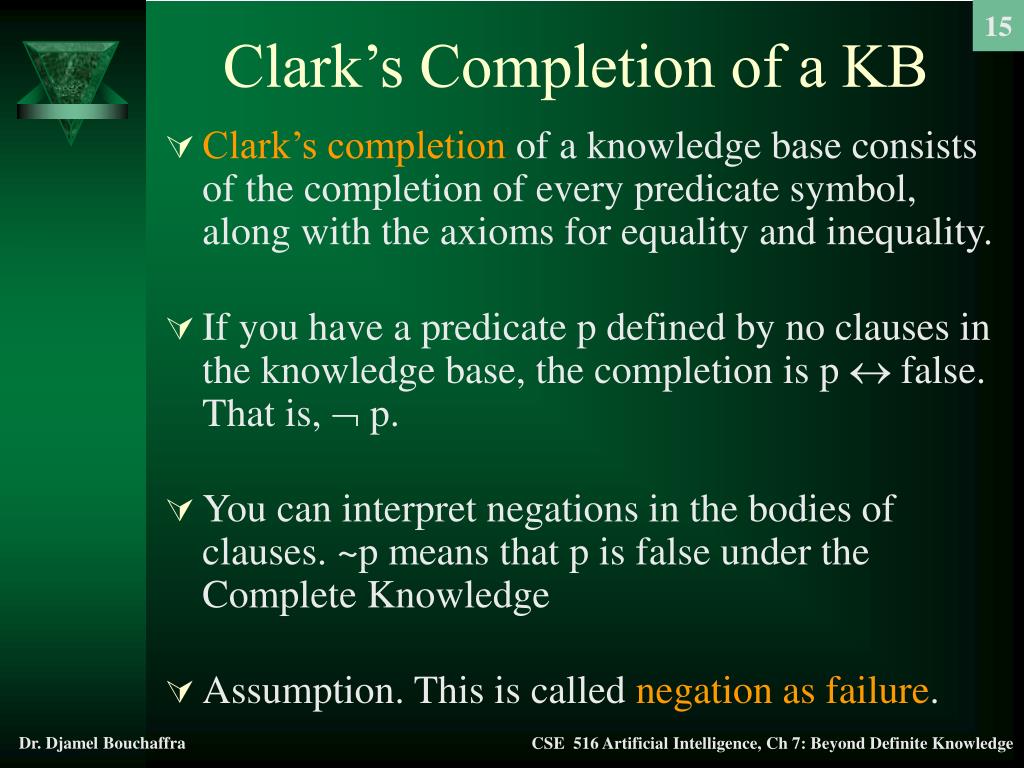 15

Clark's Completion of a KB

Clark's completion of a knowledge base consists of the completion of every predicate symbol, along with the axioms for equality and inequality.

If you have a predicate p defined by no clauses in the knowledge base, the completion is p $\leftrightarrow$ false. That is, $\neg$ p.

You can interpret negations in the bodies of clauses. ~p means that p is false under the Complete Knowledge

Assumption. This is called negation as failure.

Dr. Djamel Bouchaffra

CSE 516 Artificial Intelligence, Ch 7: Beyond Definite Knowledge